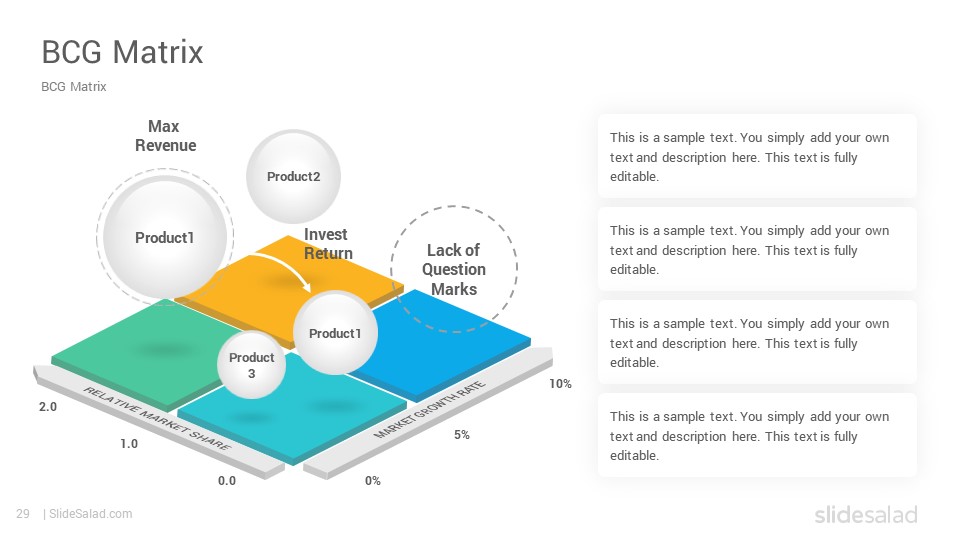 BCG Matrix

BCG Matrix

Max Revenue

Product2

Product1

Invest Return

Lack of Question Marks

Product1

Product 3

RELATIVE MARKET SHARE

MARKET GROWTH RATE

2.0

1.0

0.0

0%

5%

10%

This is a sample text. You simply add your own text and description here. This text is fully editable.

This is a sample text. You simply add your own text and description here. This text is fully editable.

This is a sample text. You simply add your own text and description here. This text is fully editable.

This is a sample text. You simply add your own text and description here. This text is fully editable.

29 | SlideSalad.com

slidesalad